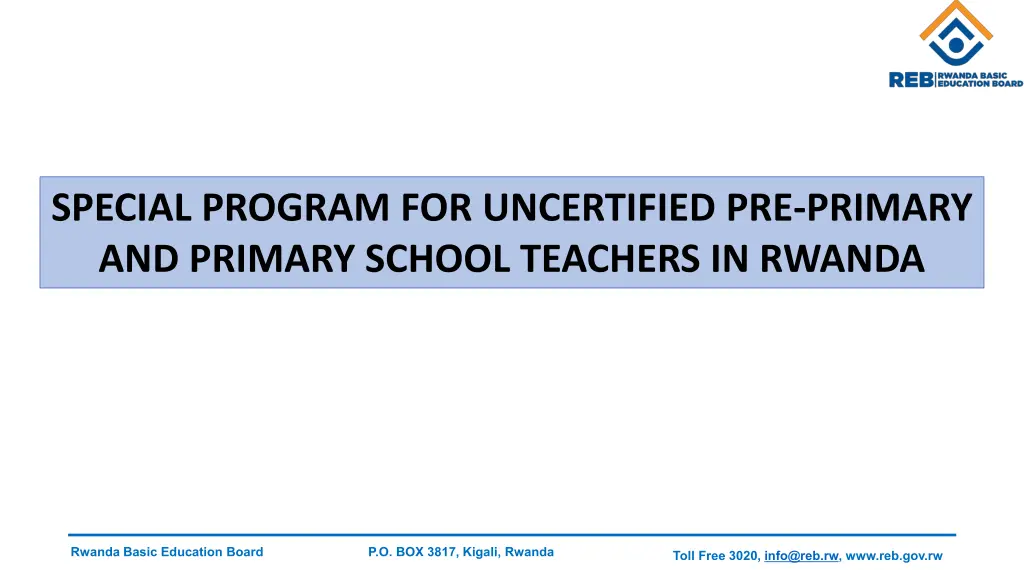 REB RWANDA BASIC EDUCATION BOARD

SPECIAL PROGRAM FOR UNCERTIFIED PRE-PRIMARY AND PRIMARY SCHOOL TEACHERS IN RWANDA

Rwanda Basic Education Board

P.O. BOX 3817, Kigali, Rwanda

Toll Free 3020, info@reb.rw, www.reb.gov.rw